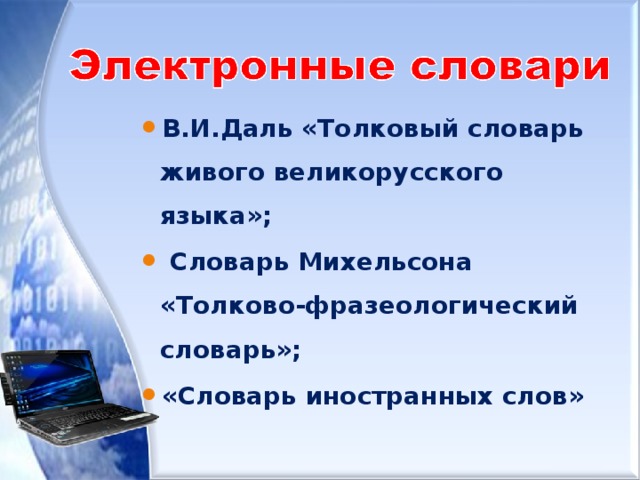 Электронные словари

• В.И.Даль «Толковый словарь живого великорусского языка»;

• Словарь Михельсона «Толково-фразеологический словарь»;

• «Словарь иностранных слов»